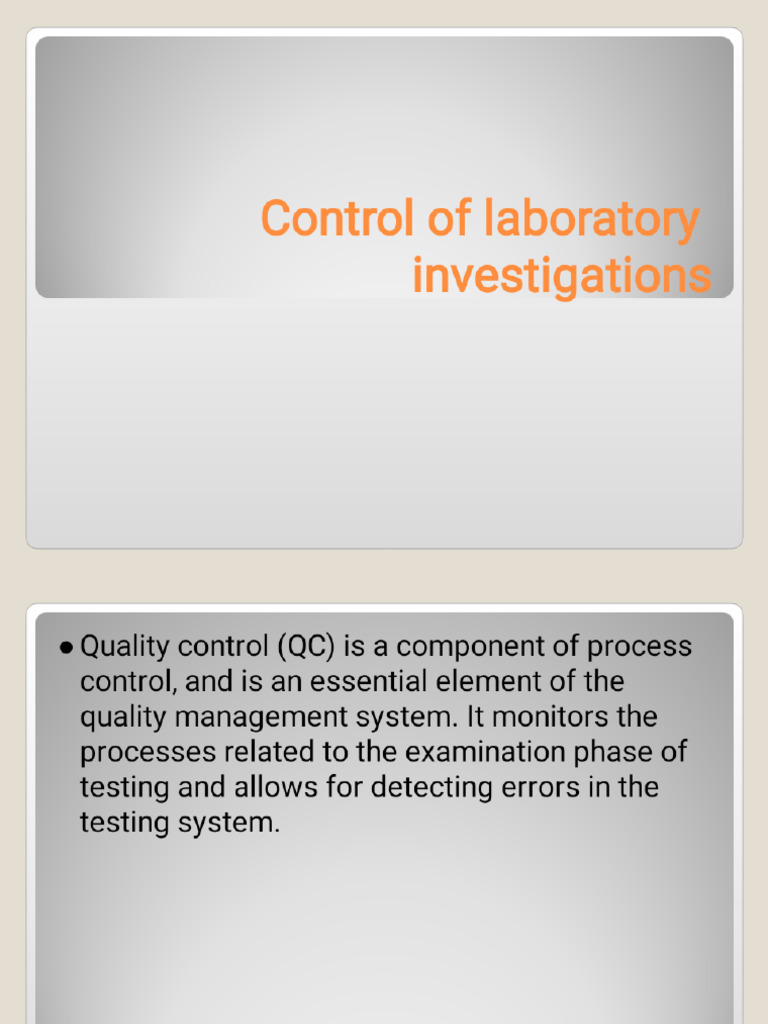 Control of laboratory investigations

● Quality control (QC) is a component of process control, and is an essential element of the quality management system. It monitors the processes related to the examination phase of testing and allows for detecting errors in the testing system.